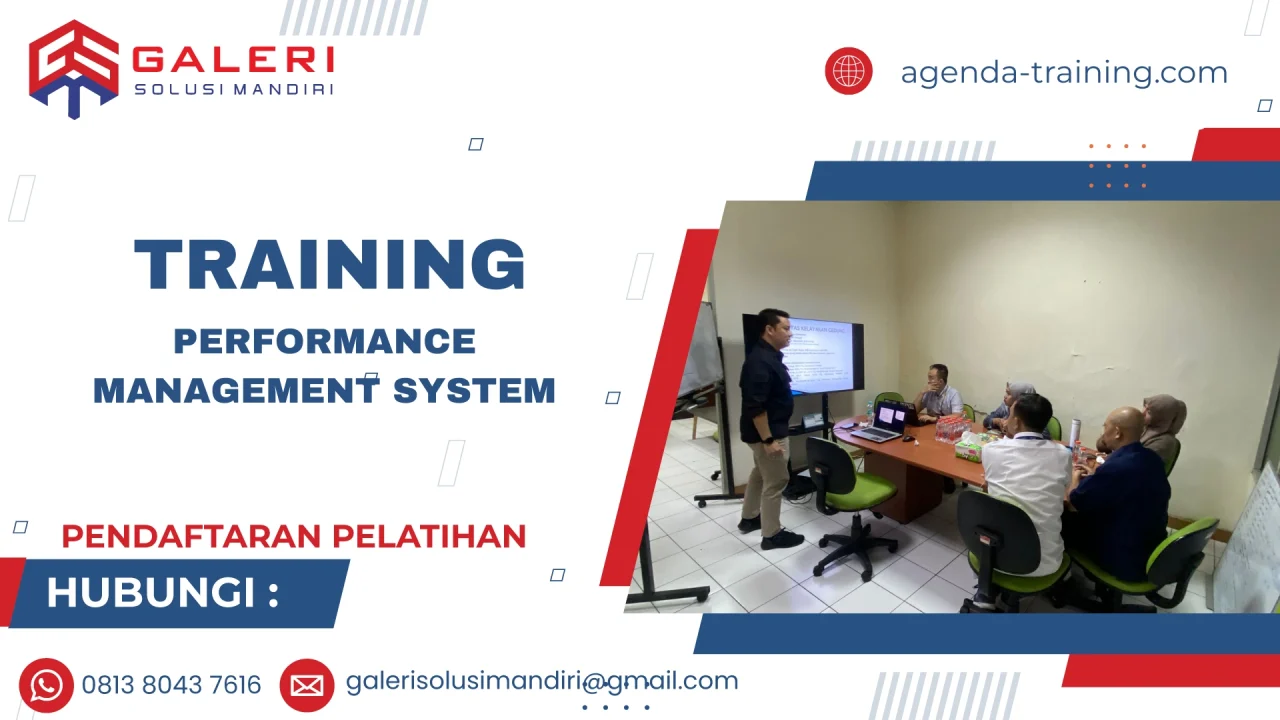 GALERI
SOLUSI MANDIRI

agenda-training.com

TRAINING
PERFORMANCE MANAGEMENT SYSTEM

PENDAFTARAN PELATIHAN
HUBUNGI :

0813 8043 7616
galerisolusimandiri@gmail.com